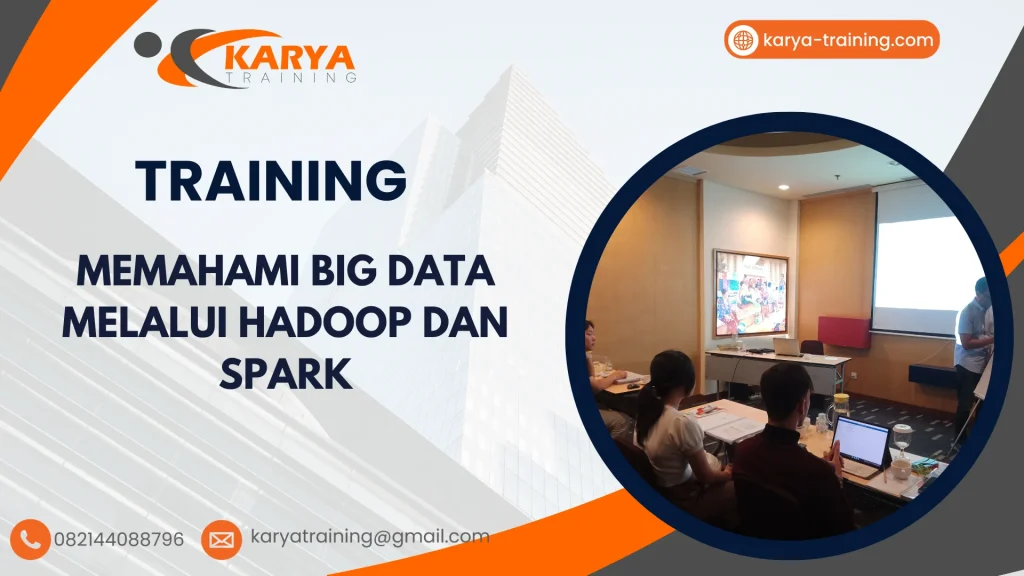 KARYA
TRAINING

karya-training.com

TRAINING

MEMAHAMI BIG DATA MELALUI HADOOP DAN SPARK

082144088796

karyatraining@gmail.com